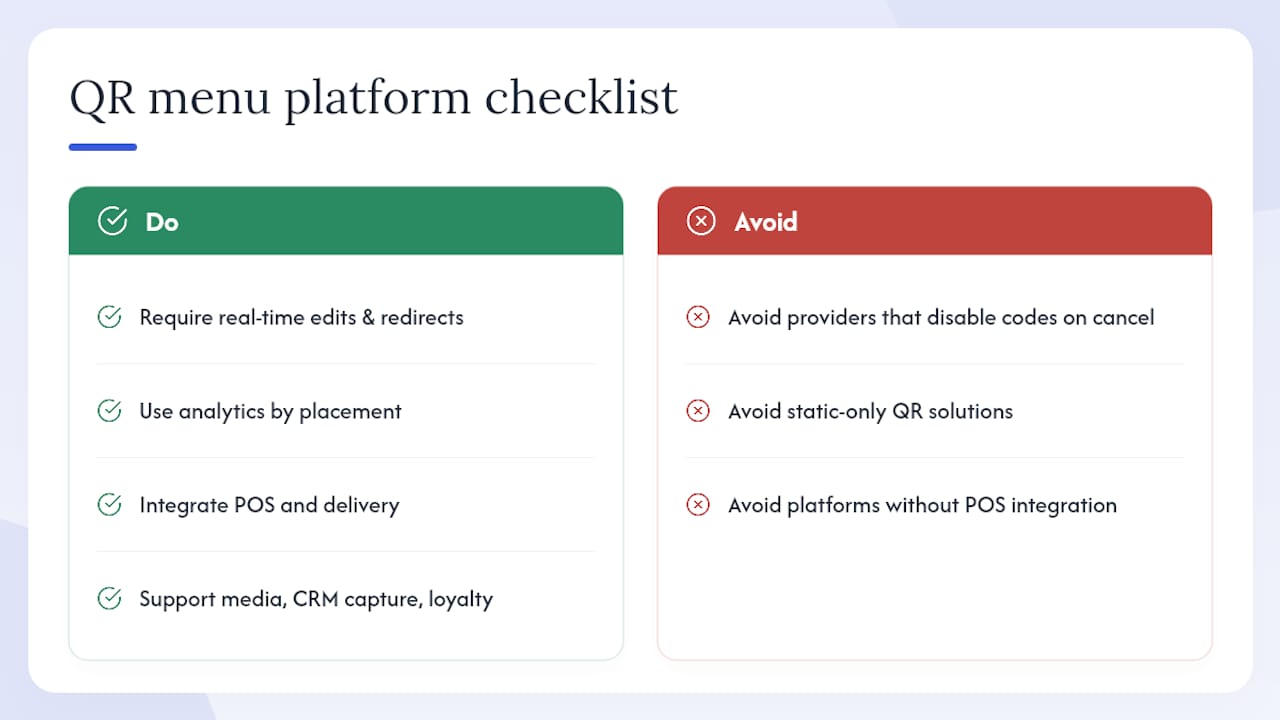 QR menu platform checklist

Do

Require real-time edits & redirects

Use analytics by placement

Integrate POS and delivery

Support media, CRM capture, loyalty

Avoid

Avoid providers that disable codes on cancel

Avoid static-only QR solutions

Avoid platforms without POS integration